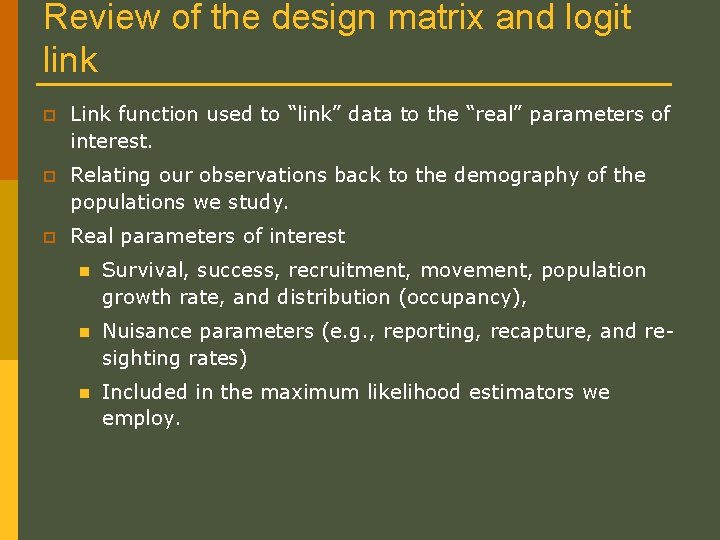 Review of the design matrix and logit link

Link function used to “link” data to the “real” parameters of interest.

Relating our observations back to the demography of the populations we study.

Real parameters of interest

Survival, success, recruitment, movement, population growth rate, and distribution (occupancy),

Nuisance parameters (e.g., reporting, recapture, and re-sighting rates)

Included in the maximum likelihood estimators we employ.